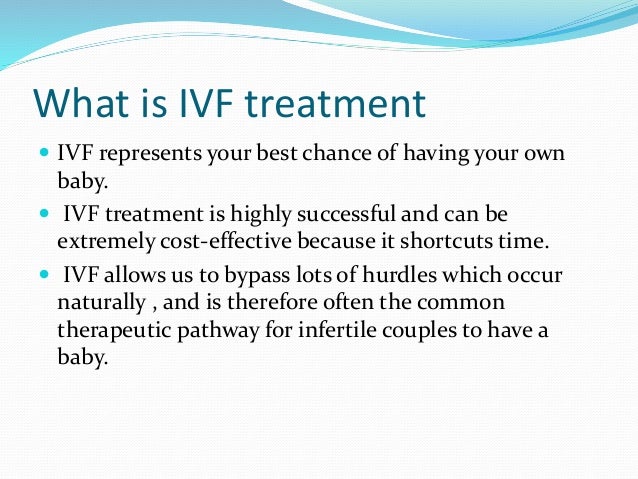 What is IVF treatment

- IVF represents your best chance of having your own baby.
- IVF treatment is highly successful and can be extremely cost-effective because it shortcuts time.
- IVF allows us to bypass lots of hurdles which occur naturally , and is therefore often the common therapeutic pathway for infertile couples to have a baby.